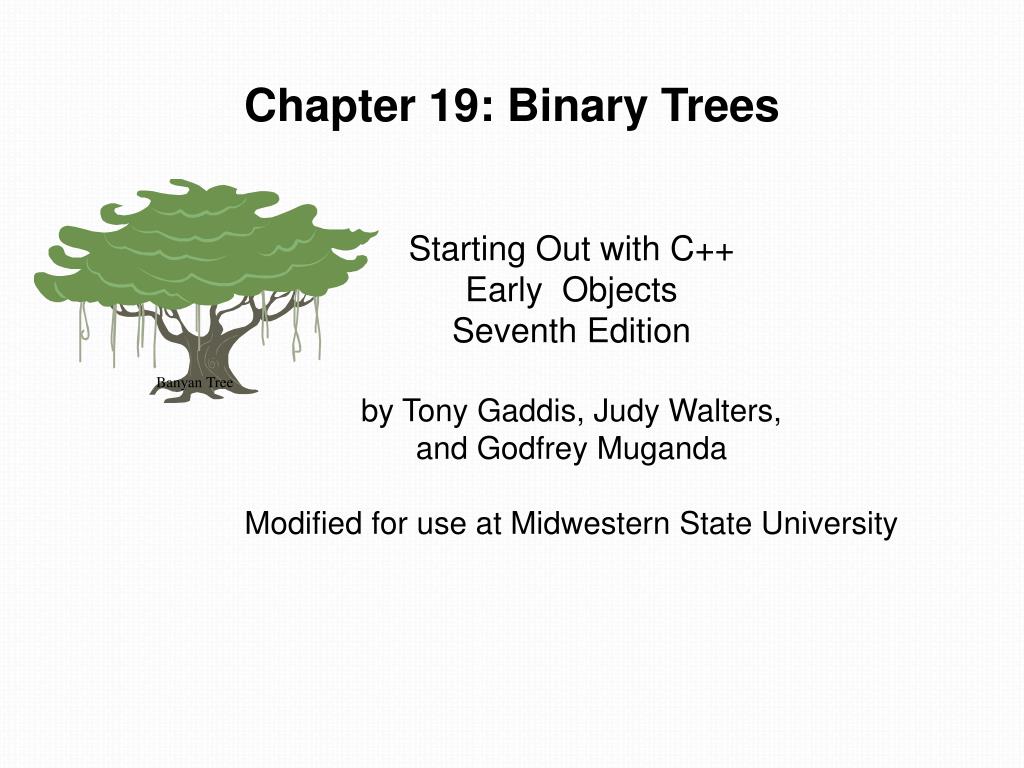 Chapter 19: Binary Trees

Banyan Tree

Starting Out with C++
Early Objects
Seventh Edition

by Tony Gaddis, Judy Walters, and Godfrey Muganda

Modified for use at Midwestern State University